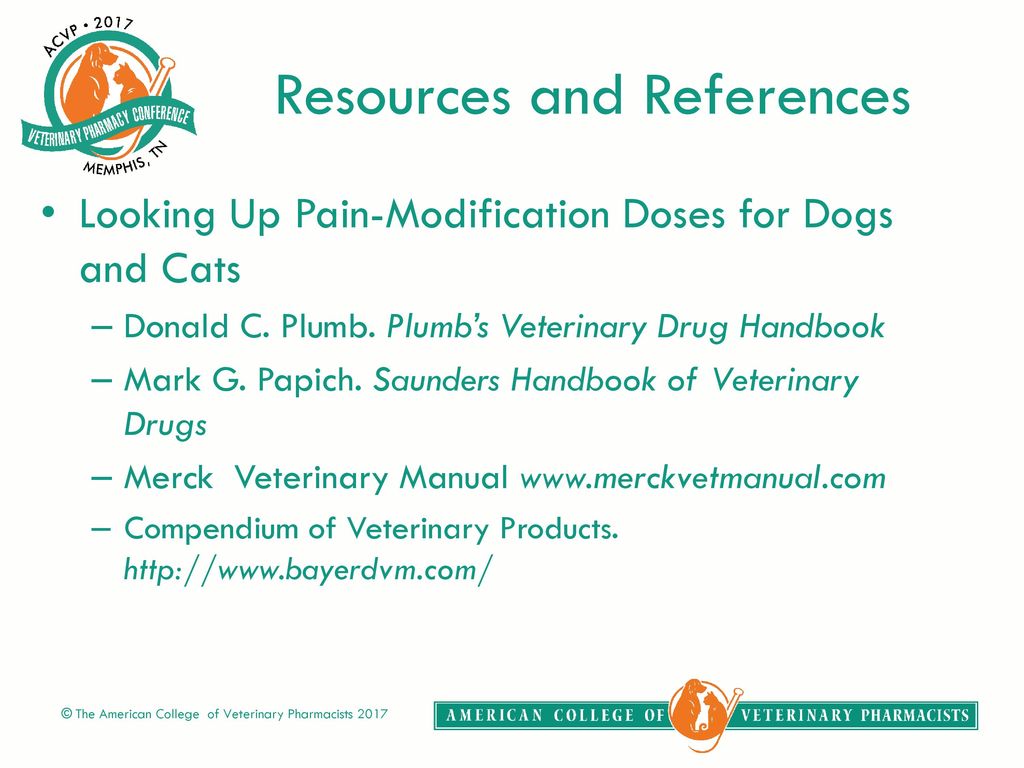 ACVP • 2017
VETERINARY PHARMACY CONFERENCE
MEMPHIS, TN

Resources and References

• Looking Up Pain-Modification Doses for Dogs and Cats
– Donald C. Plumb. Plumb's Veterinary Drug Handbook
– Mark G. Papich. Saunders Handbook of Veterinary Drugs
– Merck Veterinary Manual www.merckvetmanual.com
– Compendium of Veterinary Products. http://www.bayerdvm.com/

© The American College of Veterinary Pharmacists 2017

AMERICAN COLLEGE OF VETERINARY PHARMACISTS